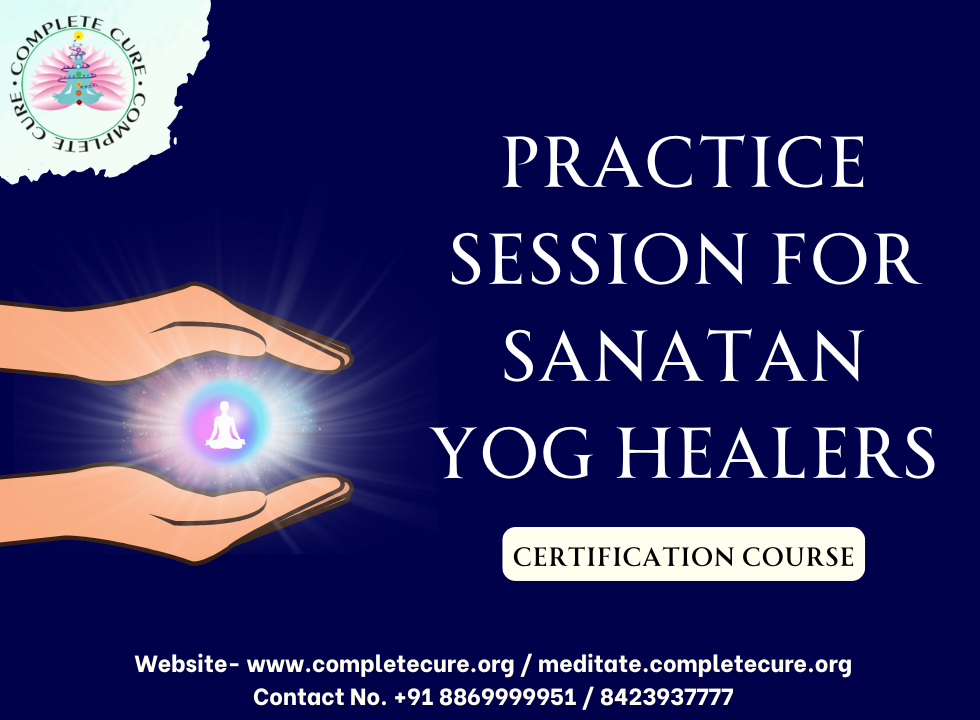 COMPLETE CURE • COMPLETE CURE •

PRACTICE SESSION FOR SANATAN YOG HEALERS

CERTIFICATION COURSE

Website- www.completecure.org / meditate.completecure.org
Contact No. +91 8869999951 / 8423937777